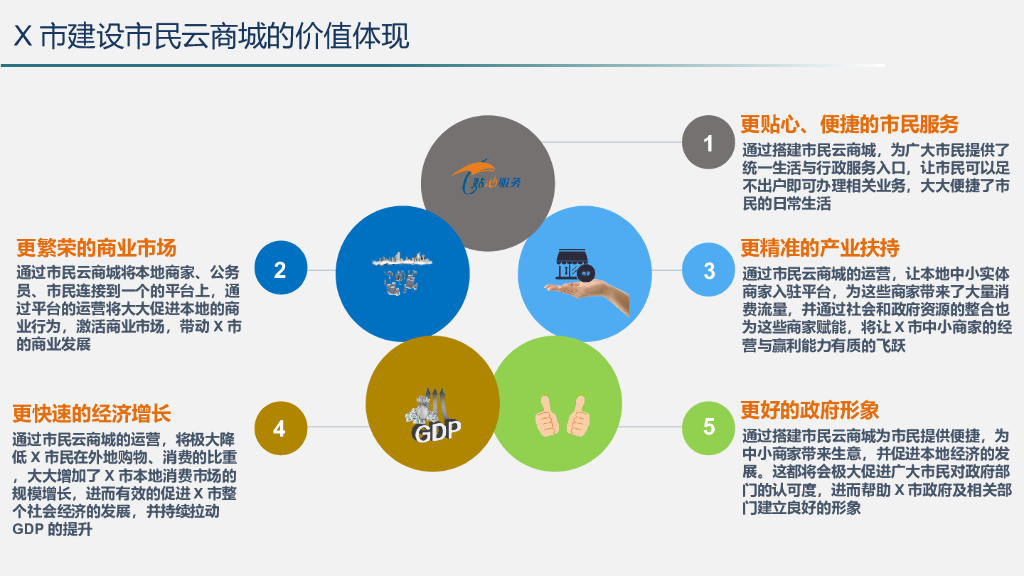 X 市建设市民云商城的价值体现

1

更贴心、便捷的市民服务

通过搭建市民云商城，为广大市民提供了统一生活与行政服务入口，让市民可以足不出户即可办理相关业务，大大便捷了市民的日常生活

贴心服务

2

更繁荣的商业市场

通过市民云商城将本地商家、公务员、市民连接到一个的平台上，通过平台的运营将大大促进本地的商业行为，激活商业市场，带动 X 市的商业发展

3

更精准的产业扶持

通过市民云商城的运营，让本地中小实体商家入驻平台，为这些商家带来了大量消费流量，并通过社会和政府资源的整合也为这些商家赋能，将让 X 市中小商家的经营与赢利能力有质的飞跃

4

更快速的经济增长

通过市民云商城的运营，将极大降低 X 市民在外地购物、消费的比重，大大增加了 X 市本地消费市场的规模增长，进而有效的促进 X 市整个社会经济的发展，并持续拉动 GDP 的提升

GDP

5

更好的政府形象

通过搭建市民云商城为市民提供便捷，为中小商家带来生意，并促进本地经济的发展。这都将会极大促进广大市民对政府部门的认可度，进而帮助 X 市政府及相关部门建立良好的形象